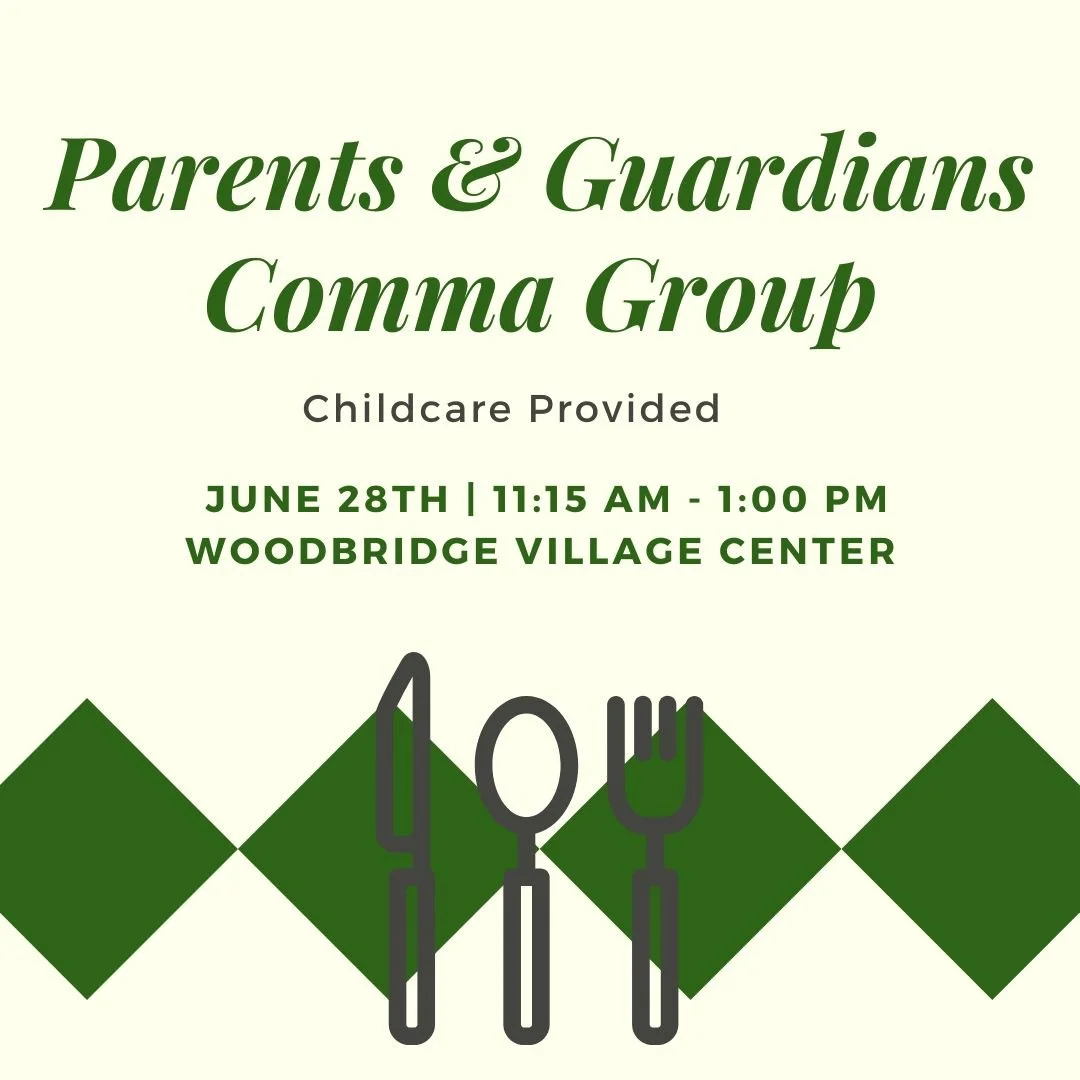 Parents & Guardians Comma Group

Childcare Provided

JUNE 28TH | 11:15 AM - 1:00 PM
WOODBRIDGE VILLAGE CENTER